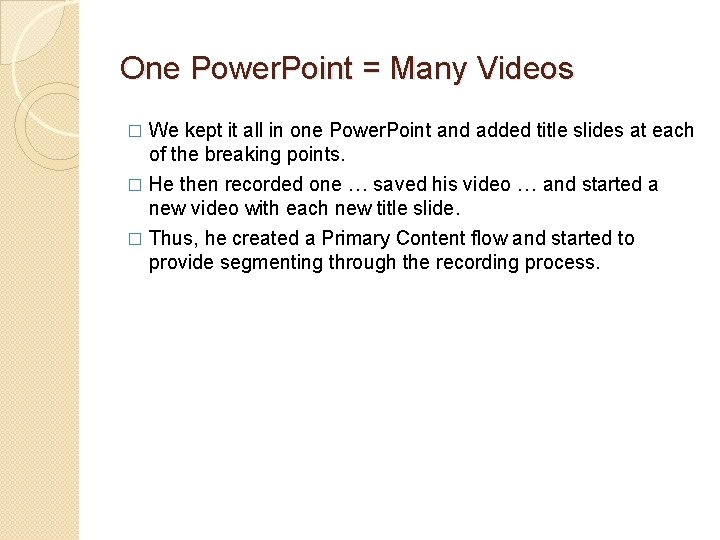 One PowerPoint = Many Videos

□ We kept it all in one PowerPoint and added title slides at each of the breaking points.

□ He then recorded one … saved his video … and started a new video with each new title slide.

□ Thus, he created a Primary Content flow and started to provide segmenting through the recording process.